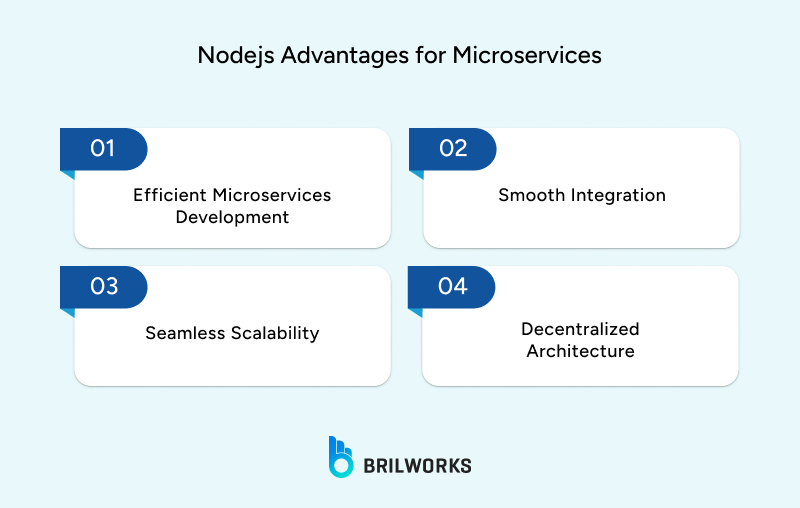 Nodejs Advantages for Microservices

01
Efficient Microservices Development

02
Smooth Integration

03
Seamless Scalability

04
Decentralized Architecture

BRILWORKS